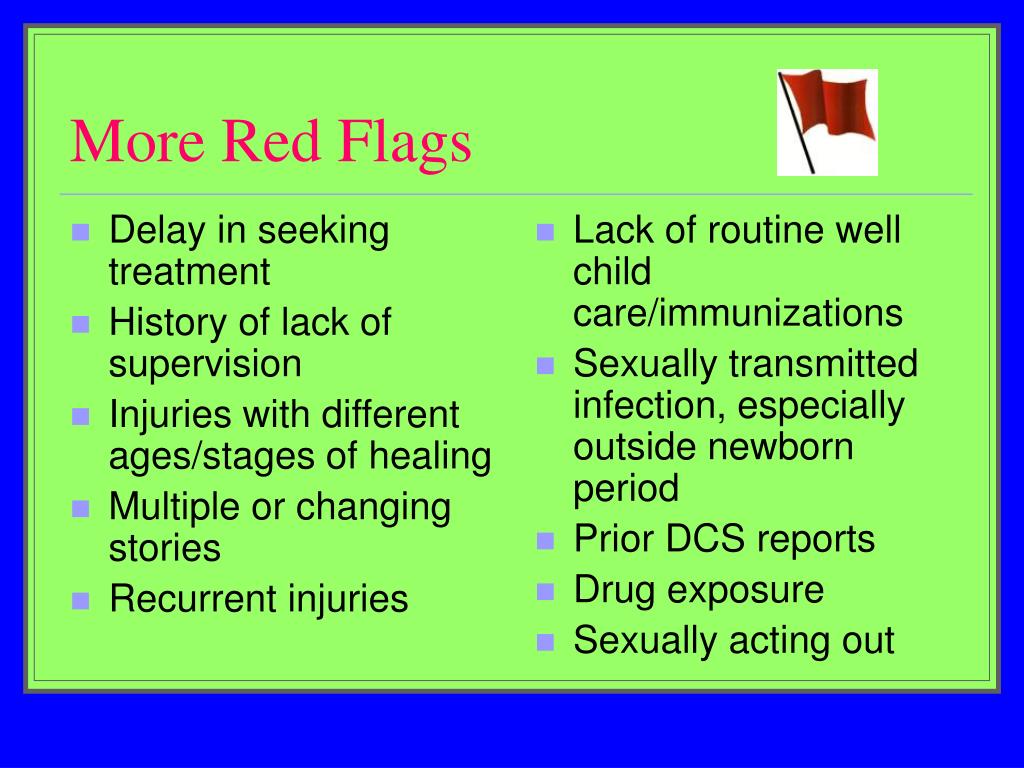 More Red Flags

- Delay in seeking treatment
- History of lack of supervision
- Injuries with different ages/stages of healing
- Multiple or changing stories
- Recurrent injuries

- Lack of routine well child care/immunizations
- Sexually transmitted infection, especially outside newborn period
- Prior DCS reports
- Drug exposure
- Sexually acting out